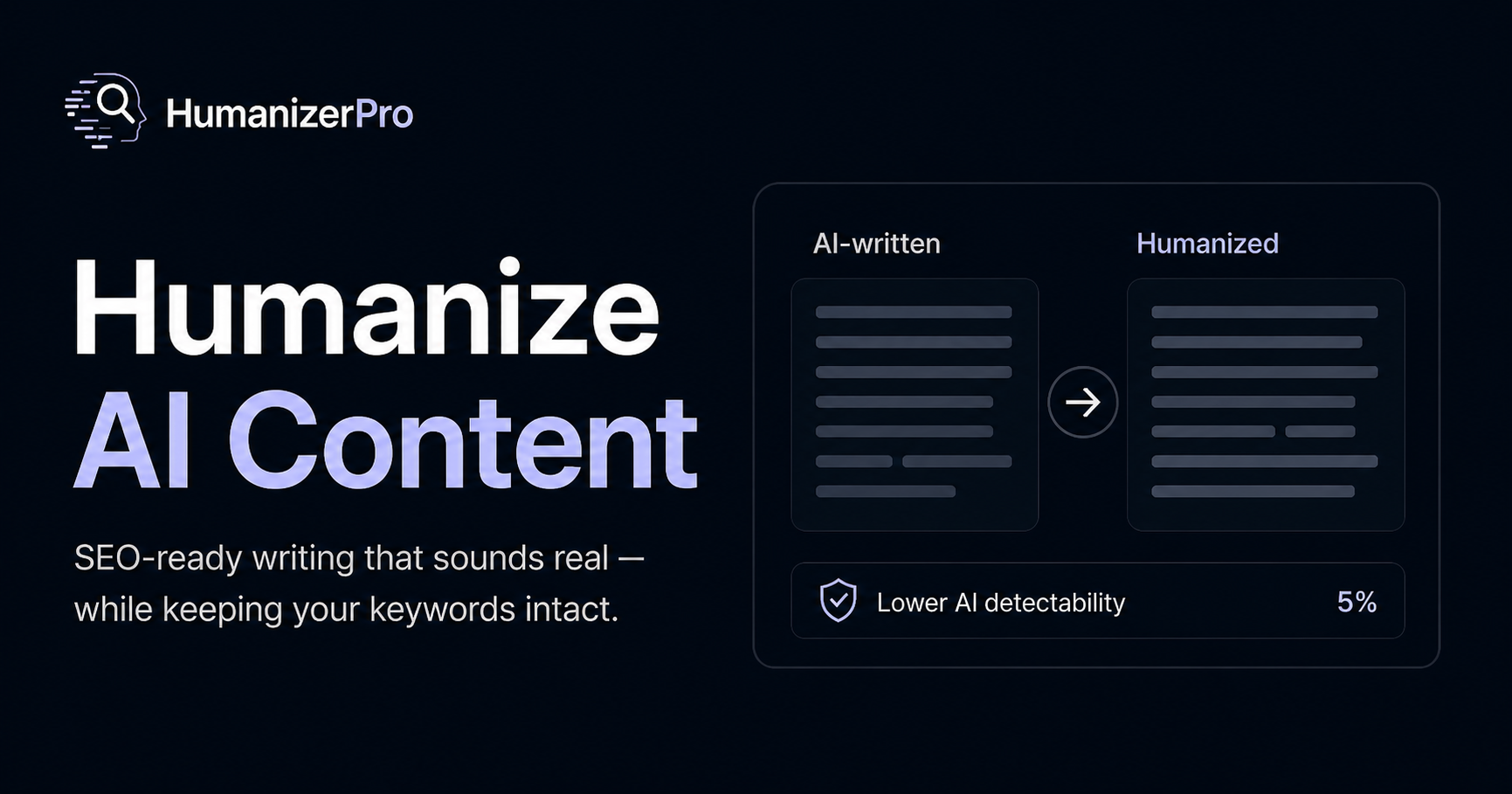 HumanizerPro

Humanize
AI Content

SEO-ready writing that sounds real — while keeping your keywords intact.

AI-written

Humanized

Lower AI detectability

5%